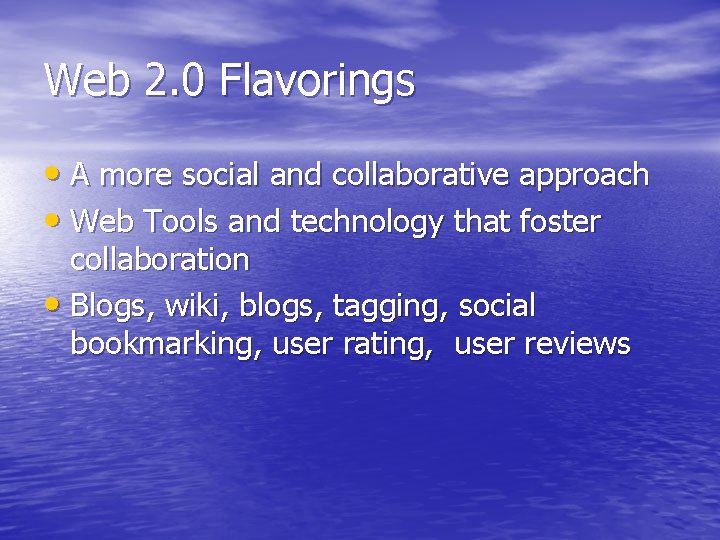 Web 2.0 Flavorings

• A more social and collaborative approach
• Web Tools and technology that foster collaboration
• Blogs, wiki, blogs, tagging, social bookmarking, user rating,  user reviews